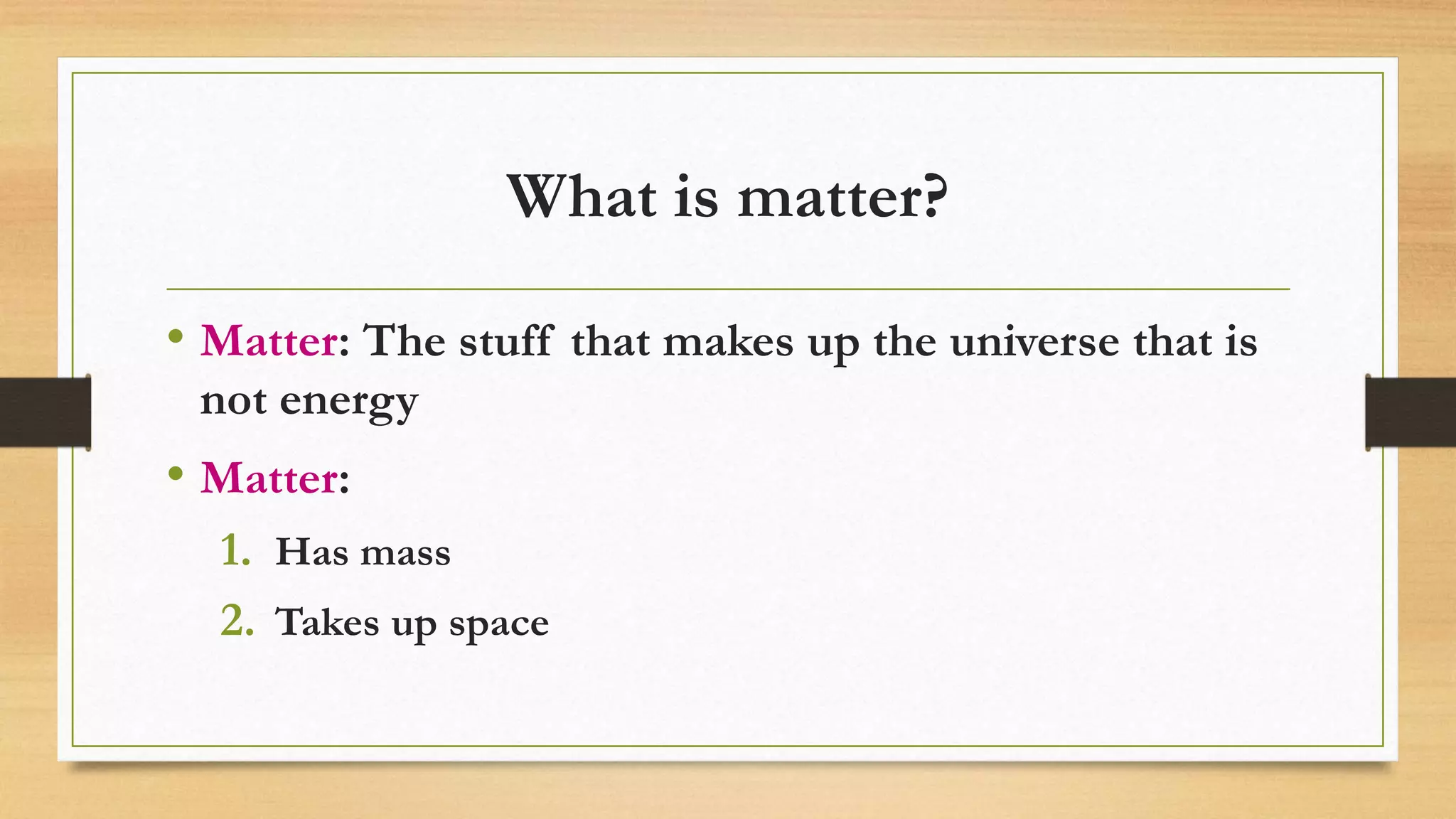 What is matter?

• Matter: The stuff that makes up the universe that is not energy

• Matter:

1. Has mass

2. Takes up space